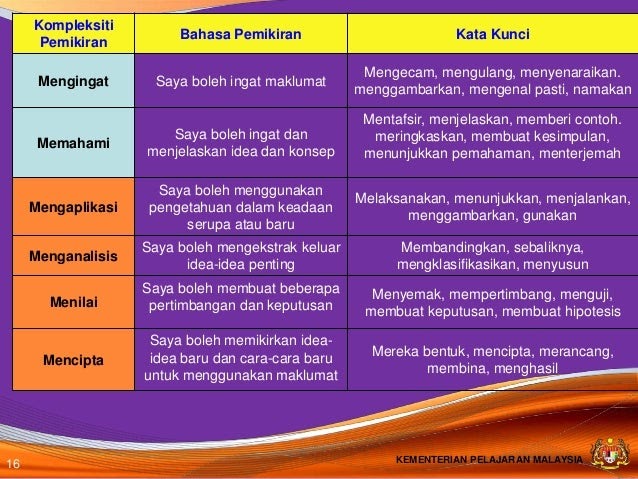 | Kompleksiti Pemikiran | Bahasa Pemikiran | Kata Kunci |
|---|---|---|
| Mengingat | Saya boleh ingat maklumat | Mengecam, mengulang, menyenaraikan. menggambarkan, mengenal pasti, namakan |
| Memahami | Saya boleh ingat dan menjelaskan idea dan konsep | Mentafsir, menjelaskan, memberi contoh. meringkaskan, membuat kesimpulan, menunjukkan pemahaman, menterjemah |
| Mengaplikasi | Saya boleh menggunakan pengetahuan dalam keadaan serupa atau baru | Melaksanakan, menunjukkan, menjalankan, menggambarkan, gunakan |
| Menganalisis | Saya boleh mengekstrak keluar idea-idea penting | Membandingkan, sebaliknya, mengklasifikasikan, menyusun |
| Menilai | Saya boleh membuat beberapa pertimbangan dan keputusan | Menyemak, mempertimbang, menguji, membuat keputusan, membuat hipotesis |
| Mencipta | Saya boleh memikirkan idea-idea baru dan cara-cara baru untuk menggunakan maklumat | Mereka bentuk, mencipta, merancang, membina, menghasil |

16

KEMENTERIAN PELAJARAN MALAYSIA